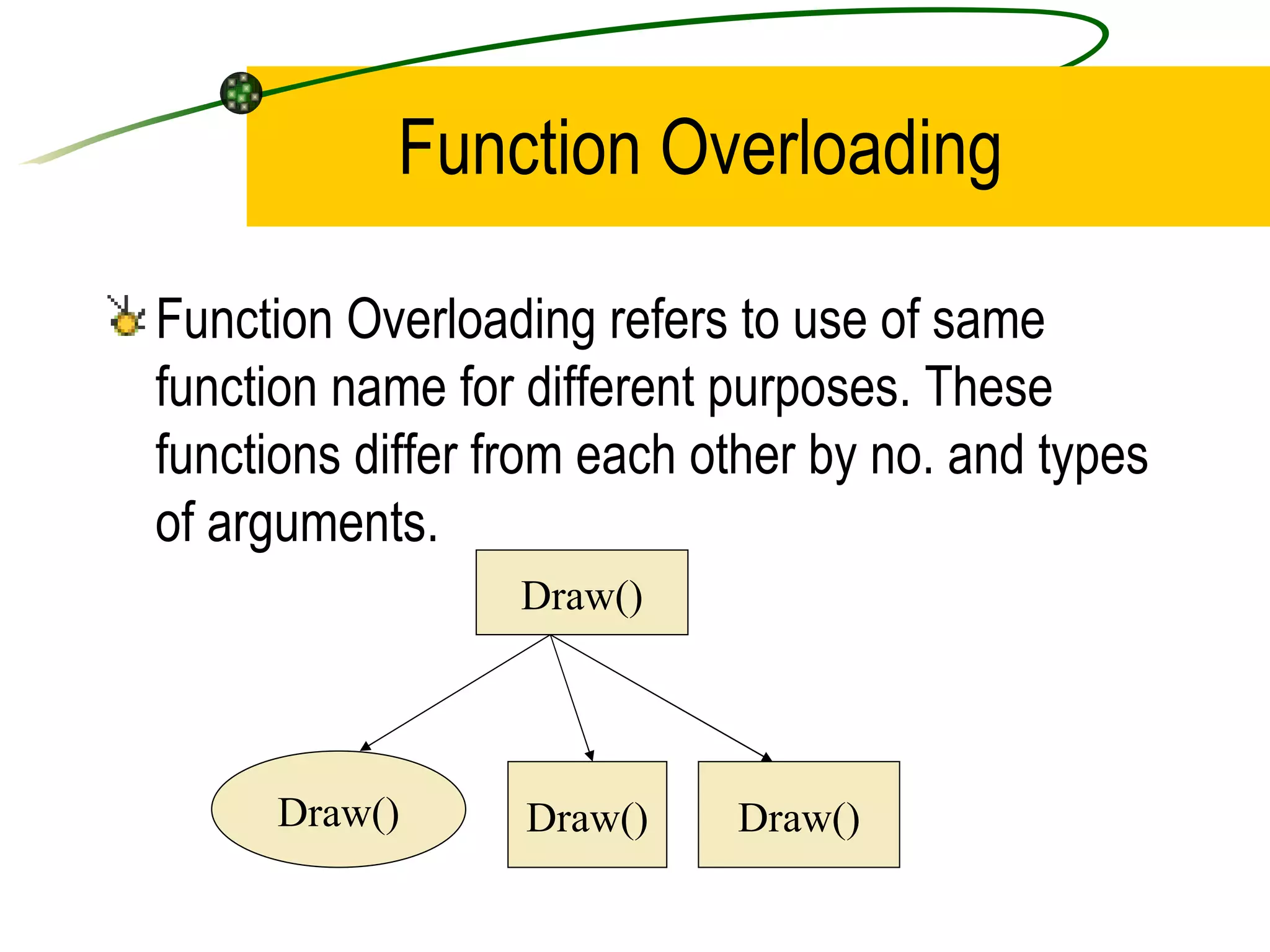 Function Overloading

Function Overloading refers to use of same function name for different purposes. These functions differ from each other by no. and types of arguments.

Draw()

Draw()

Draw()

Draw()